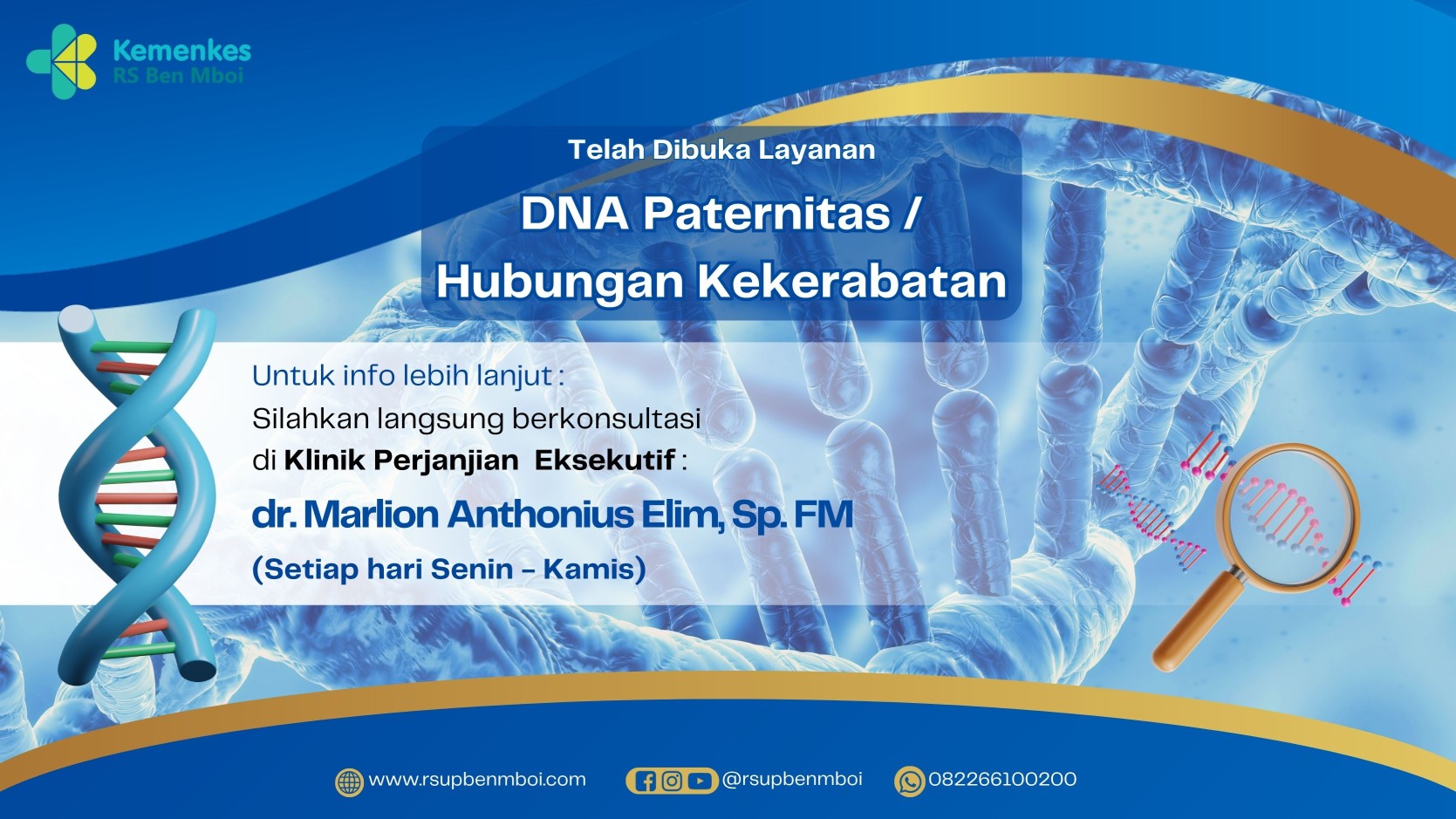 Kemenkes
RS Ben Mboi

Telah Dibuka Layanan

DNA Paternitas /
Hubungan Kekerabatan

Untuk info lebih lanjut :
Silahkan langsung berkonsultasi
di Klinik Perjanjian Eksekutif :

dr. Marlion Anthonius Elim, Sp. FM

(Setiap hari Senin – Kamis)

www.rsupbenmboi.com @rsupbenmboi 082266100200